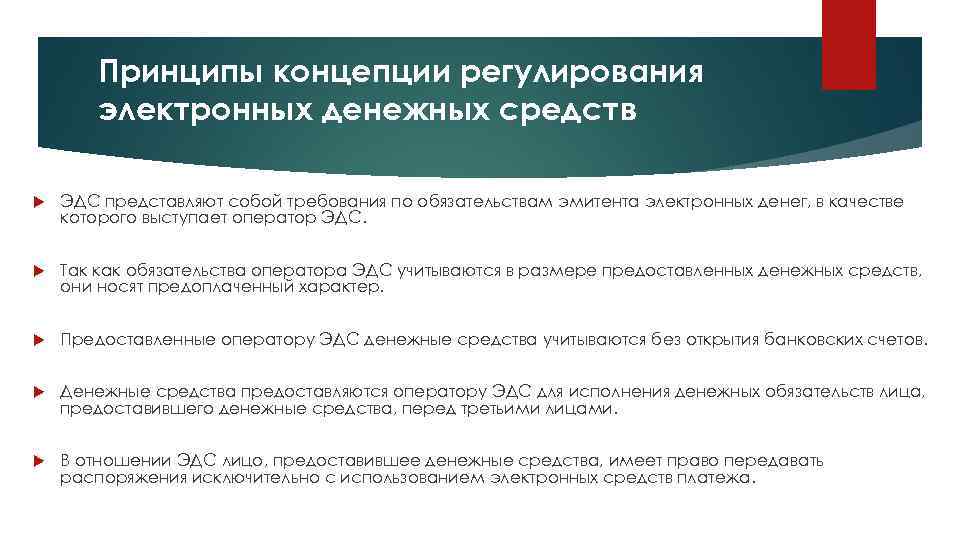 Принципы концепции регулирования электронных денежных средств

ЭДС представляют собой требования по обязательствам эмитента электронных денег, в качестве которого выступает оператор ЭДС.

Так как обязательства оператора ЭДС учитываются в размере предоставленных денежных средств, они носят предоплаченный характер.

Предоставленные оператору ЭДС денежные средства учитываются без открытия банковских счетов.

Денежные средства предоставляются оператору ЭДС для исполнения денежных обязательств лица, предоставившего денежные средства, перед третьими лицами.

В отношении ЭДС лицо, предоставившее денежные средства, имеет право передавать распоряжения исключительно с использованием электронных средств платежа.